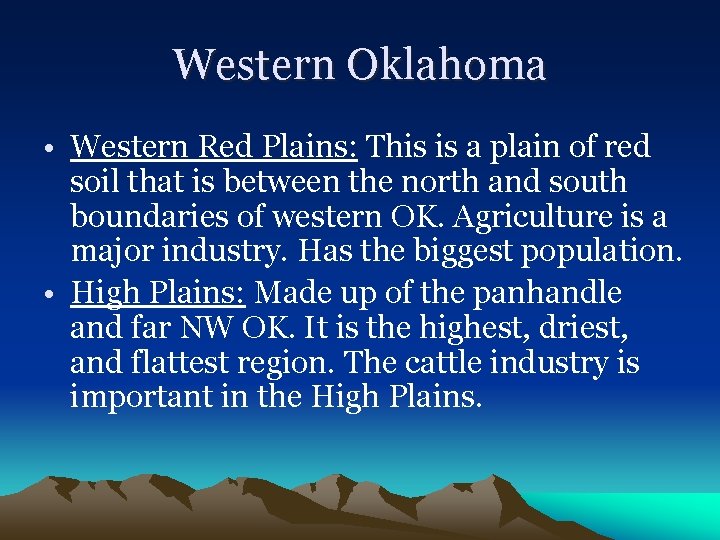 Western Oklahoma

• Western Red Plains: This is a plain of red soil that is between the north and south boundaries of western OK. Agriculture is a major industry. Has the biggest population.

• High Plains: Made up of the panhandle and far NW OK. It is the highest, driest, and flattest region. The cattle industry is important in the High Plains.